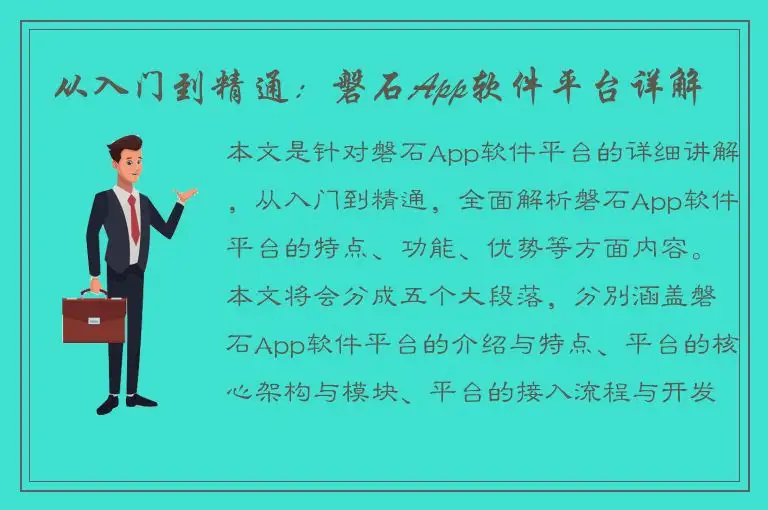 从入门到精通：磐石App软件平台详解

本文是针对磐石App软件平台的详细讲解，从入门到精通，全面解析磐石App软件平台的特点、功能、优势等方面内容。本文将会分成五个大段落，分别涵盖磐石App软件平台的介绍与特点、平台的核心架构与模块、平台的接入流程与开发